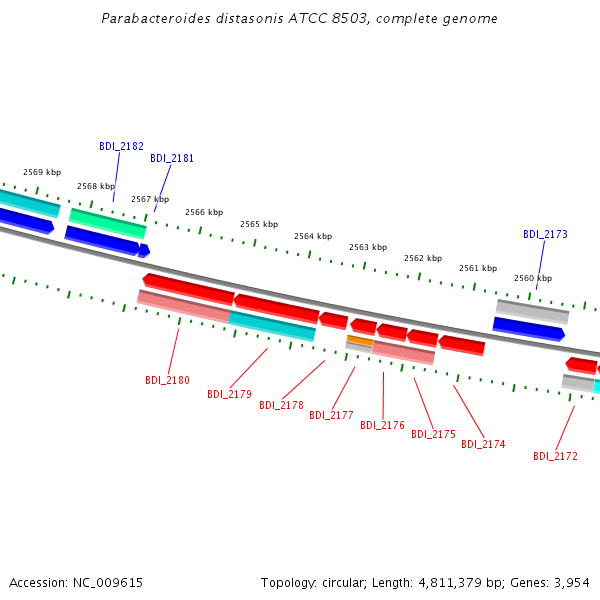 Parabacteroides distasonis ATCC 8503, complete genome

BDI_2182
BDI_2181
2569 kbp
2568 kbp
2567 kbp
2566 kbp
2565 kbp
2564 kbp
2563 kbp
2562 kbp
2561 kbp
2560 kbp
BDI_2173

BDI_2180
BDI_2179
BDI_2178
BDI_2177
BDI_2176
BDI_2175
BDI_2174
BDI_2172

Accession: NC_009615

Topology: circular; Length: 4,811,379 bp; Genes: 3,954